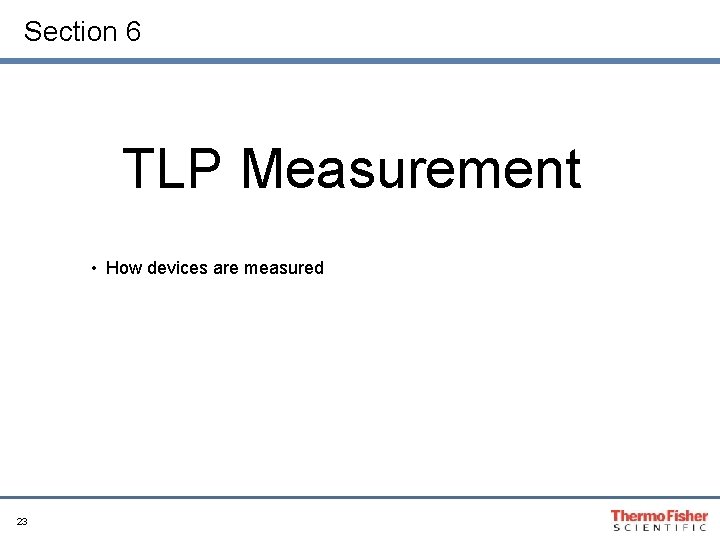 Section 6

TLP Measurement

• How devices are measured

23

ThermoFisher
SCIENTIFIC